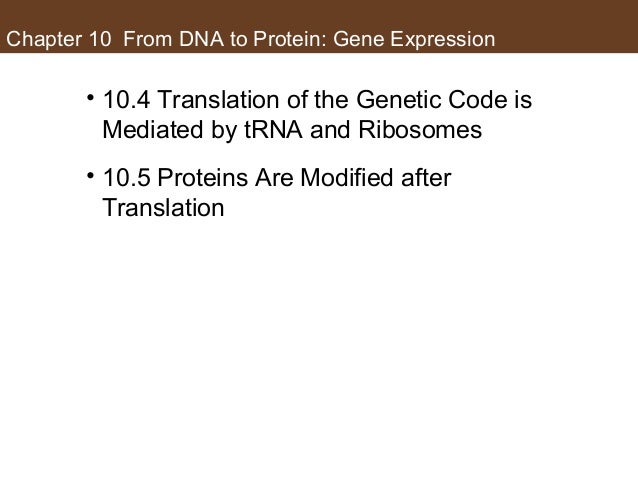 Chapter 10 From DNA to Protein: Gene Expression

• 10.4 Translation of the Genetic Code is Mediated by tRNA and Ribosomes

• 10.5 Proteins Are Modified after Translation